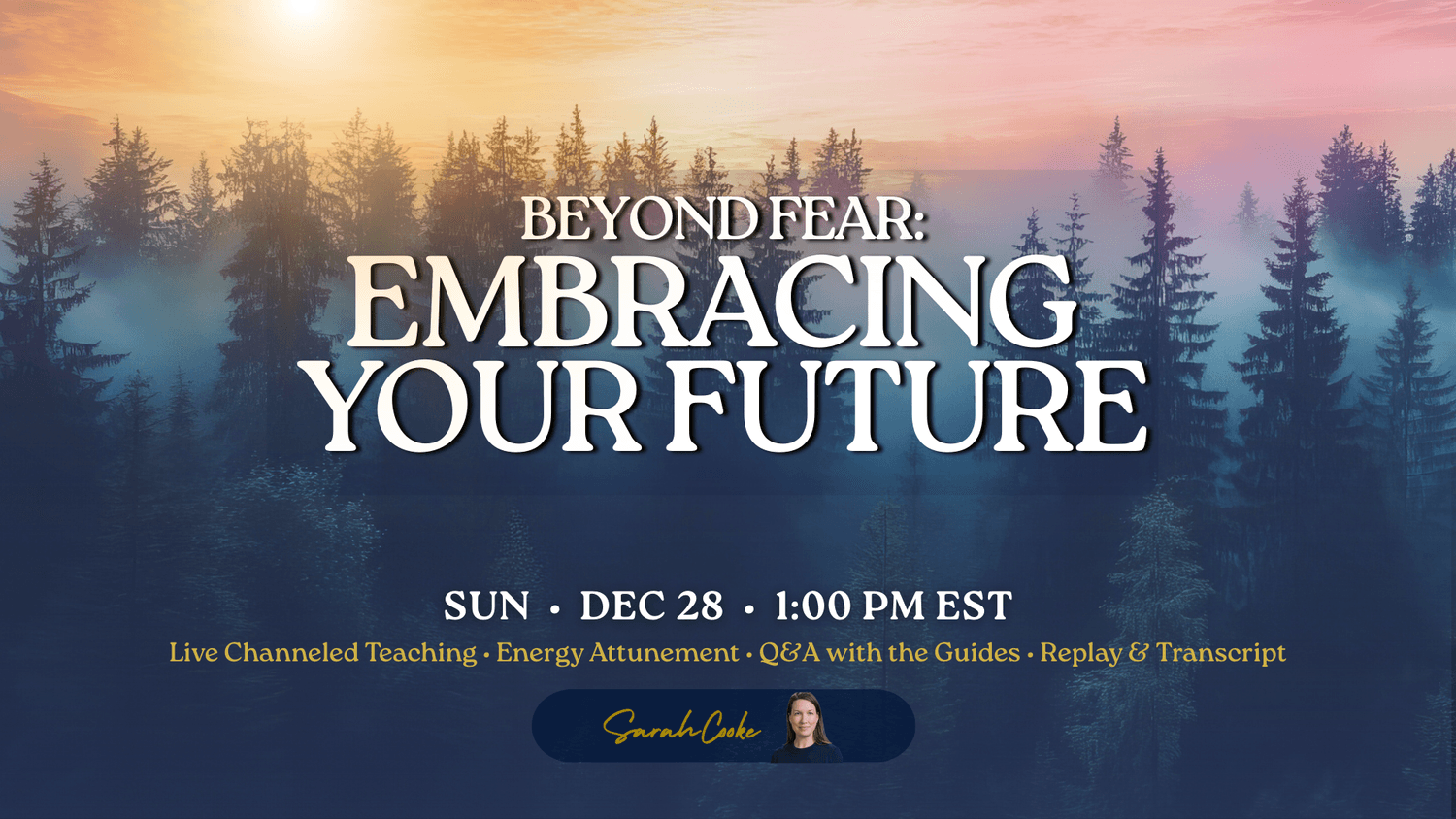 BEYOND FEAR:
EMBRACING YOUR FUTURE

SUN • DEC 28 • 1:00 PM EST

Live Channeled Teaching • Energy Attunement • Q&A with the Guides • Replay & Transcript

Sarah Cooke